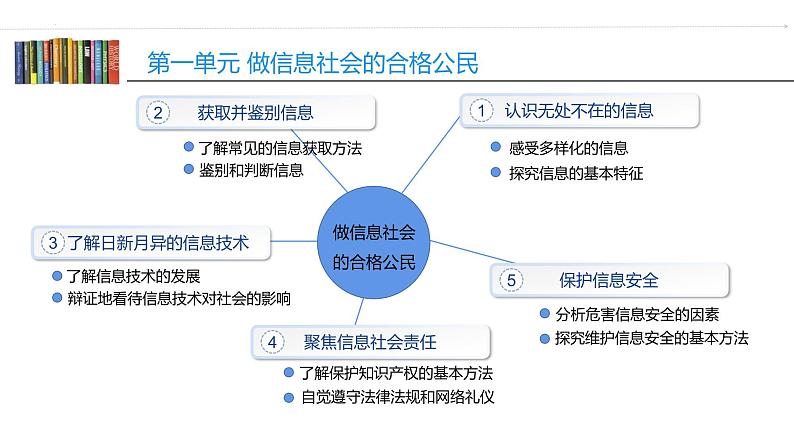 第一单元 做信息社会的合格公民

做信息社会的合格公民

1 认识无处不在的信息
感受多样化的信息
探究信息的基本特征

2 获取并鉴别信息
了解常见的信息获取方法
鉴别和判断信息

3 了解日新月异的信息技术
了解信息技术的发展
辩证地看待信息技术对社会的影响

4 聚焦信息社会责任
了解保护知识产权的基本方法
自觉遵守法律法规和网络礼仪

5 保护信息安全
分析危害信息安全的因素
探究维护信息安全的基本方法